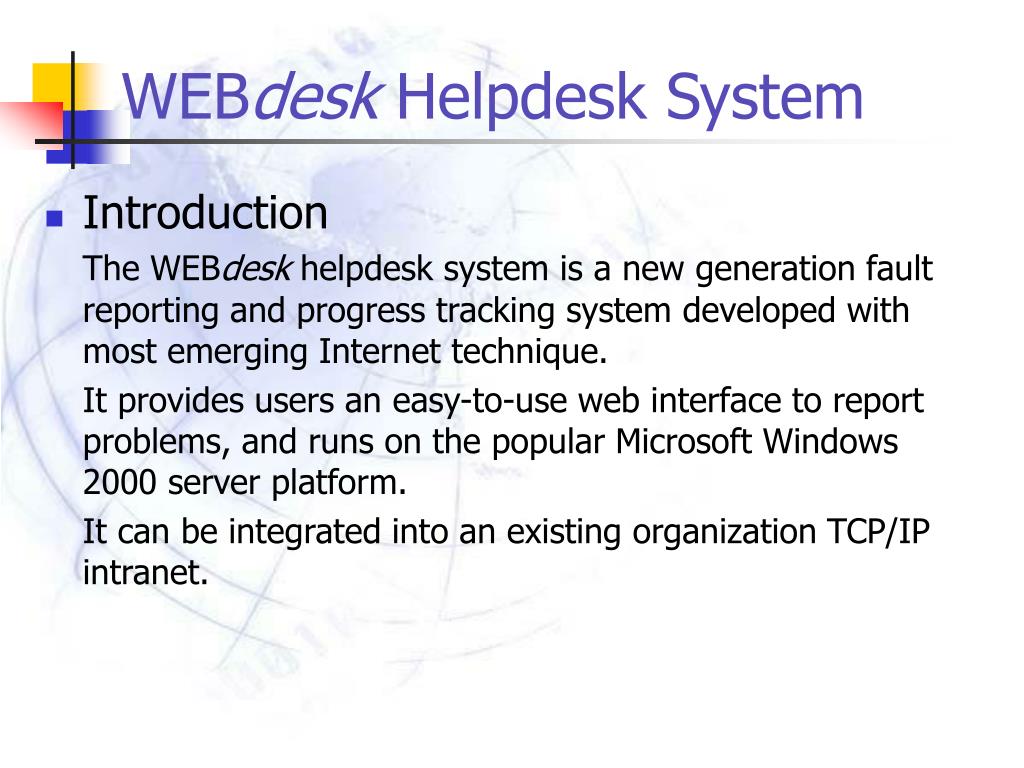 WEBdesk Helpdesk System

Introduction

The WEBdesk helpdesk system is a new generation fault reporting and progress tracking system developed with most emerging Internet technique.

It provides users an easy-to-use web interface to report problems, and runs on the popular Microsoft Windows 2000 server platform.

It can be integrated into an existing organization TCP/IP intranet.